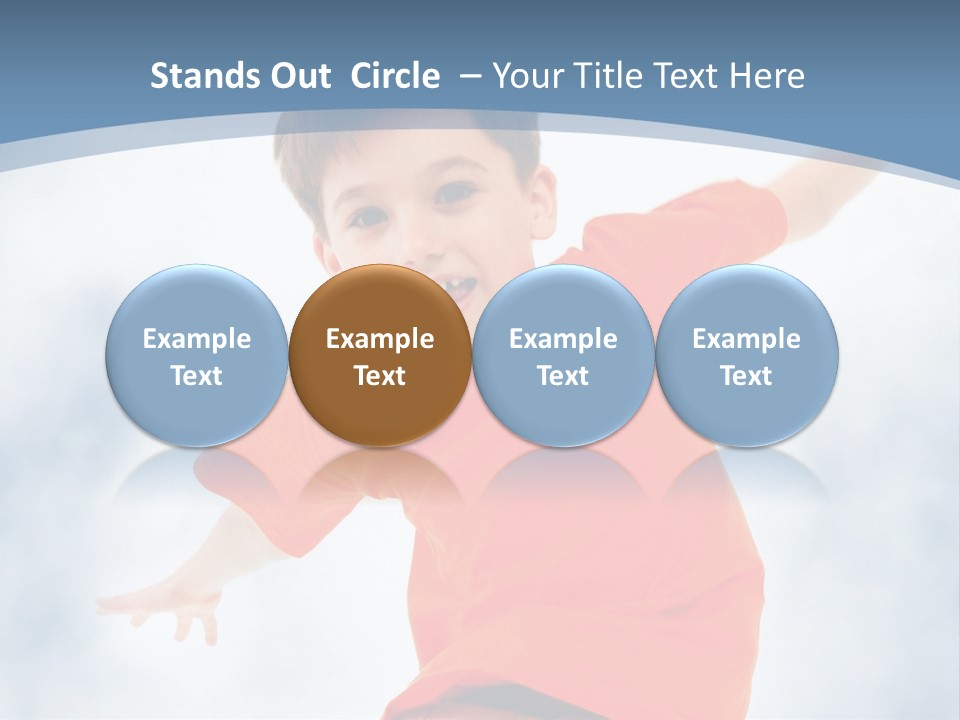 Stands Out Circle – Your Title Text Here

Example Text

Example Text

Example Text

Example Text